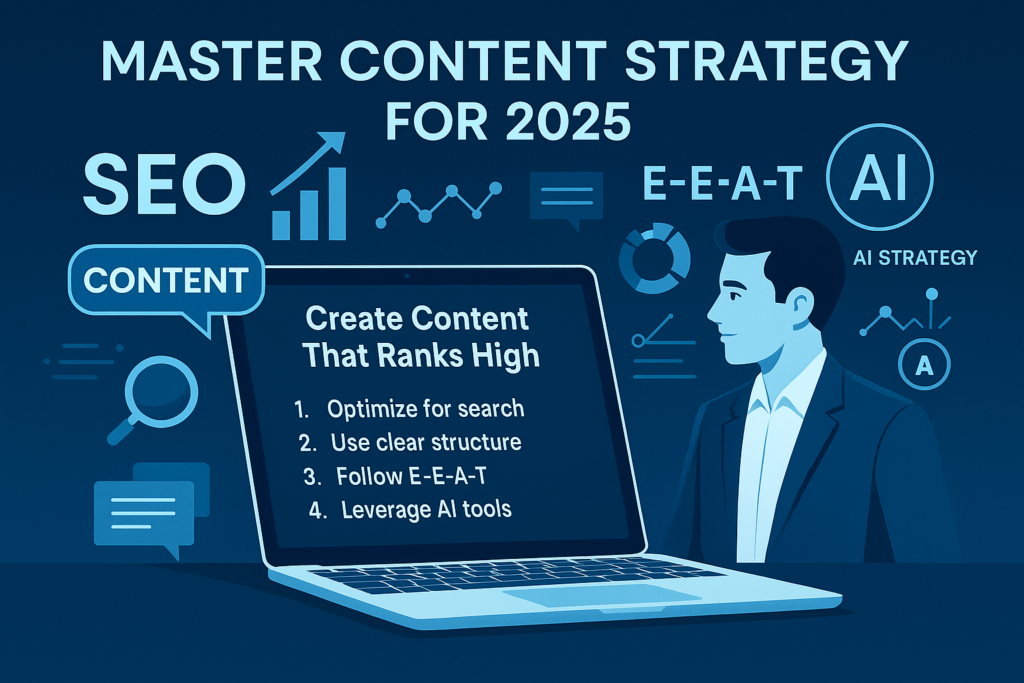 MASTER CONTENT STRATEGY FOR 2025

SEO

E-E-A-T

AI

AI STRATEGY

CONTENT

A

Create Content That Ranks High

1. Optimize for search
2. Use clear structure
3. Follow E-E-A-T
4. Leverage AI tools